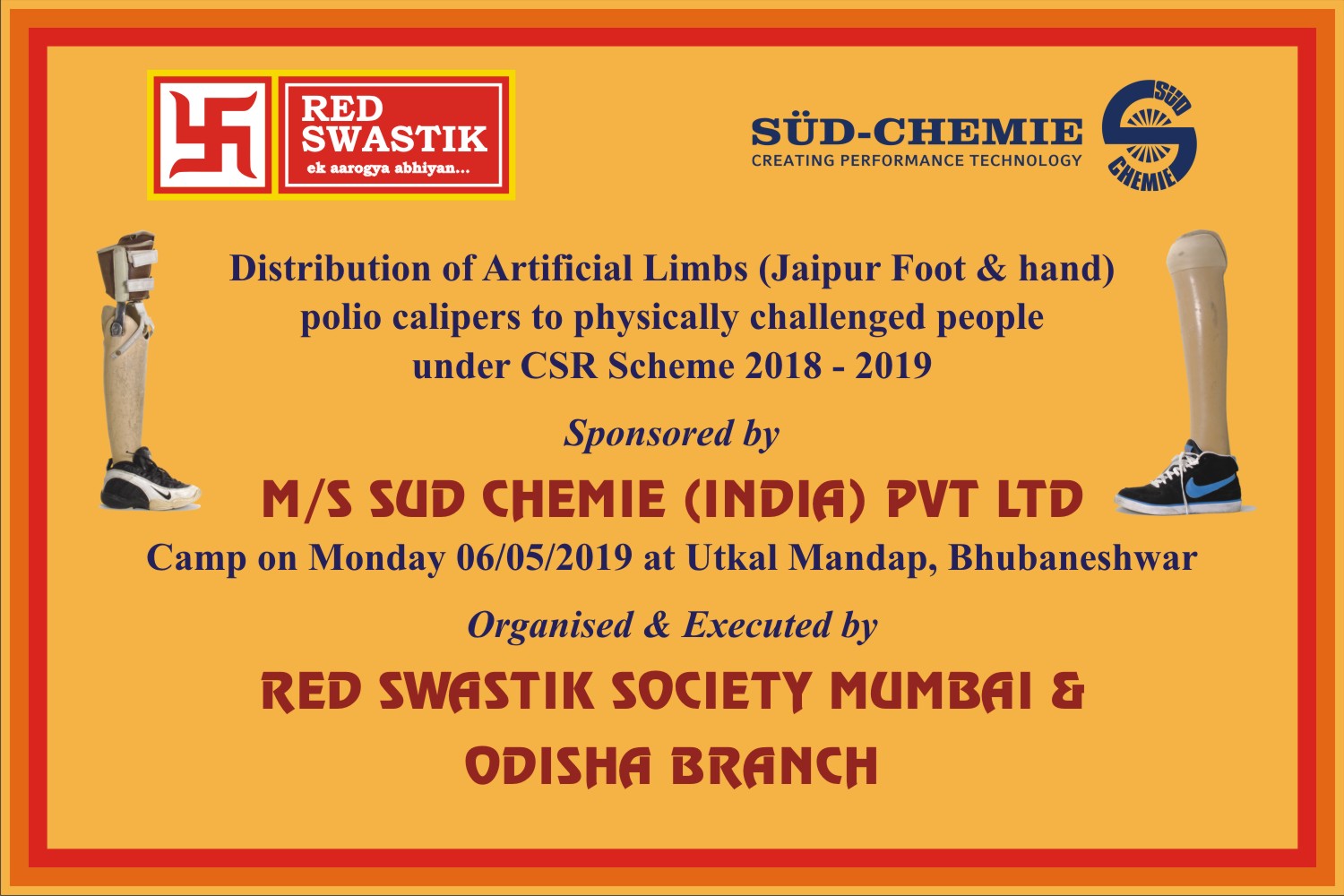 RED SWASTIK
ek aarogya abhiyan...

SÜD-CHEMIE
CREATING PERFORMANCE TECHNOLOGY

SÜD CHEMIE

Distribution of Artificial Limbs (Jaipur Foot & hand) polio calipers to physically challenged people under CSR Scheme 2018 - 2019

Sponsored by

M/S SUD CHEMIE (INDIA) PVT LTD

Camp on Monday 06/05/2019 at Utkal Mandap, Bhubaneshwar

Organised & Executed by

RED SWASTIK SOCIETY MUMBAI & ODISHA BRANCH